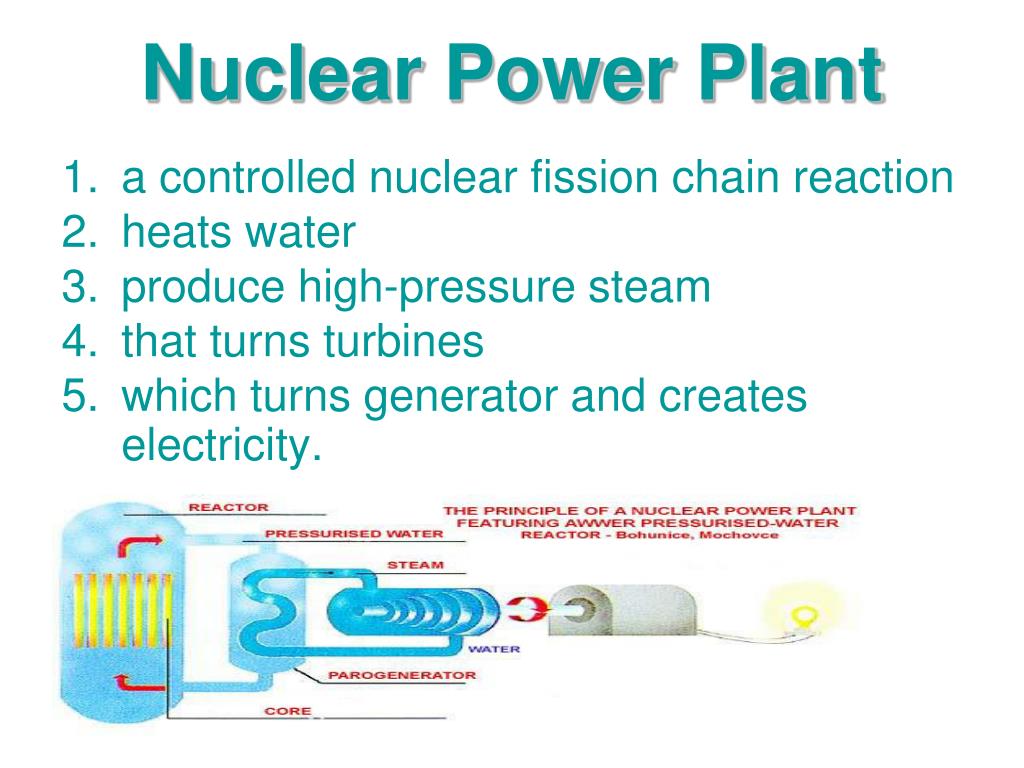 Nuclear Power Plant

1. a controlled nuclear fission chain reaction
2. heats water
3. produce high-pressure steam
4. that turns turbines
5. which turns generator and creates electricity.

REACTOR
PRESSURISED WATER
STEAM
WATER
PAROGENERATOR
CORE

THE PRINCIPLE OF A NUCLEAR POWER PLANT FEATURING AWWER PRESSURISED-WATER REACTOR - Bohunice, Mochovce